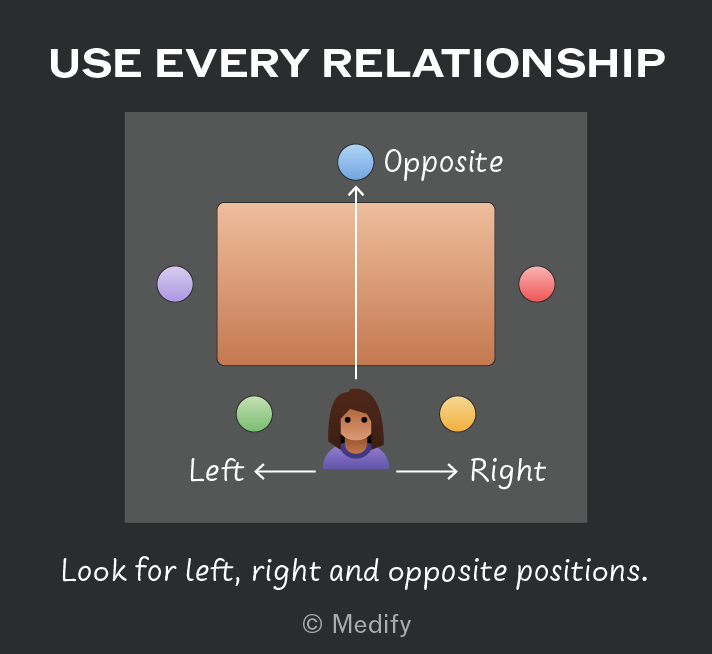 USE EVERY RELATIONSHIP

Opposite

Left

Right

Look for left, right and opposite positions.

© Medify